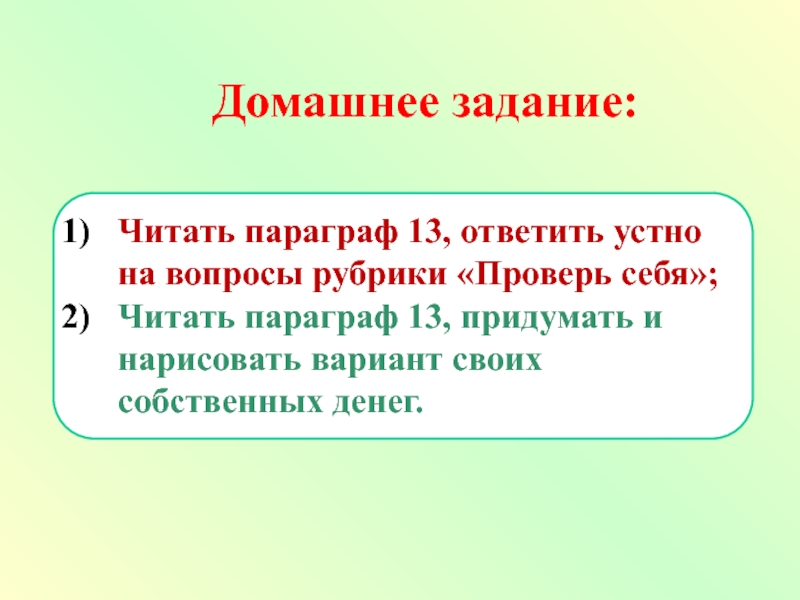 Домашнее задание:

1) Читать параграф 13, ответить устно на вопросы рубрики «Проверь себя»;
2) Читать параграф 13, придумать и нарисовать вариант своих собственных денег.